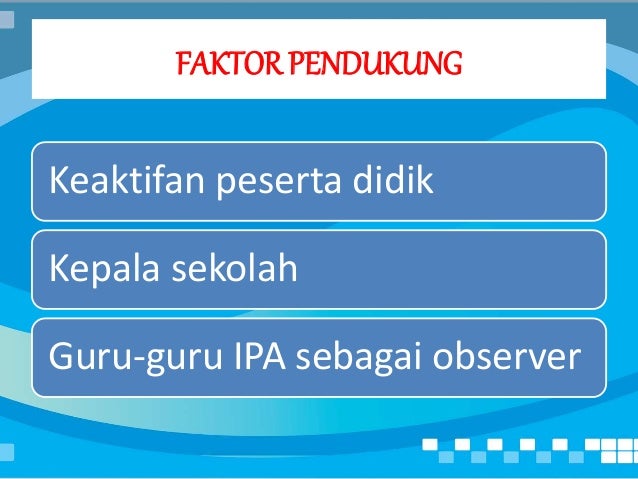 FAKTOR PENDUKUNG

Keaktifan peserta didik

Kepala sekolah

Guru-guru IPA sebagai observer